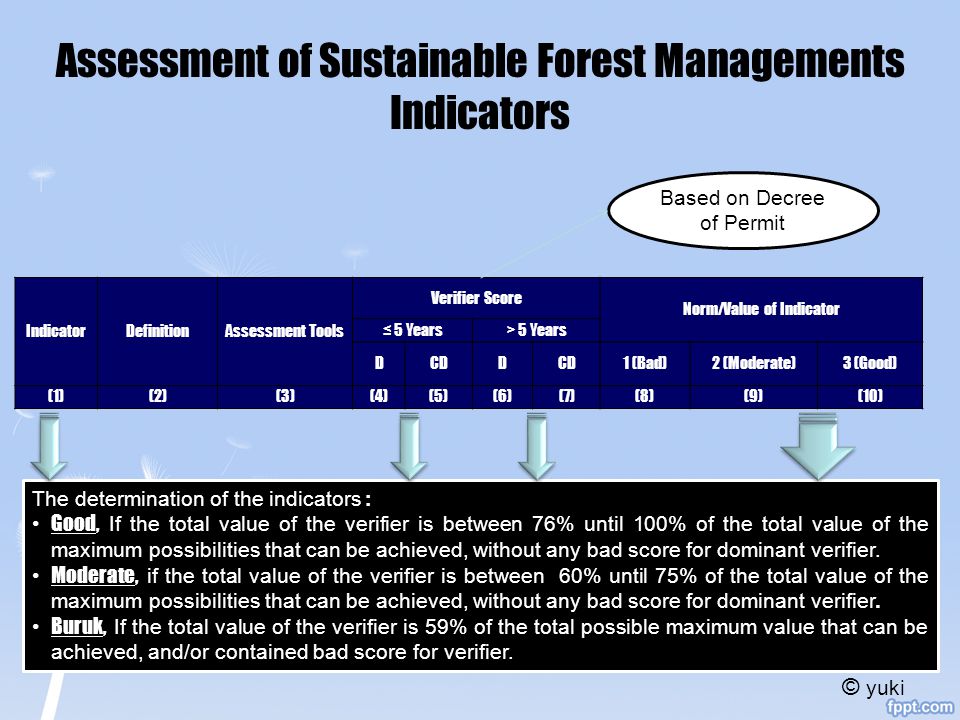 Assessment of Sustainable Forest Managements Indicators

Based on Decree of Permit

| Indicator | Definition | Assessment Tools | Verifier Score | | | | Norm/Value of Indicator | | |
|---|---|---|---|---|---|---|---|---|---|
| | | | ≤ 5 Years | | > 5 Years | | | | |
| | | | D | CD | D | CD | 1 (Bad) | 2 (Moderate) | 3 (Good) |
| (1) | (2) | (3) | (4) | (5) | (6) | (7) | (8) | (9) | (10) |

The determination of the indicators :
• Good, If the total value of the verifier is between 76% until 100% of the total value of the maximum possibilities that can be achieved, without any bad score for dominant verifier.
• Moderate, if the total value of the verifier is between 60% until 75% of the total value of the maximum possibilities that can be achieved, without any bad score for dominant verifier.
• Buruk, If the total value of the verifier is 59% of the total possible maximum value that can be achieved, and/or contained bad score for verifier.

© yuki
fppt.com